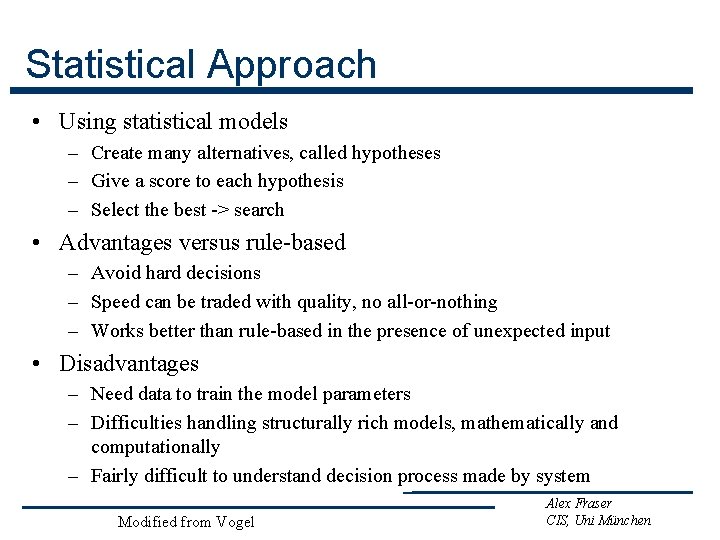 Statistical Approach

• Using statistical models
– Create many alternatives, called hypotheses
– Give a score to each hypothesis
– Select the best -> search

• Advantages versus rule-based
– Avoid hard decisions
– Speed can be traded with quality, no all-or-nothing
– Works better than rule-based in the presence of unexpected input

• Disadvantages
– Need data to train the model parameters
– Difficulties handling structurally rich models, mathematically and computationally
– Fairly difficult to understand decision process made by system

Modified from Vogel

Alex Fraser
CIS, Uni München